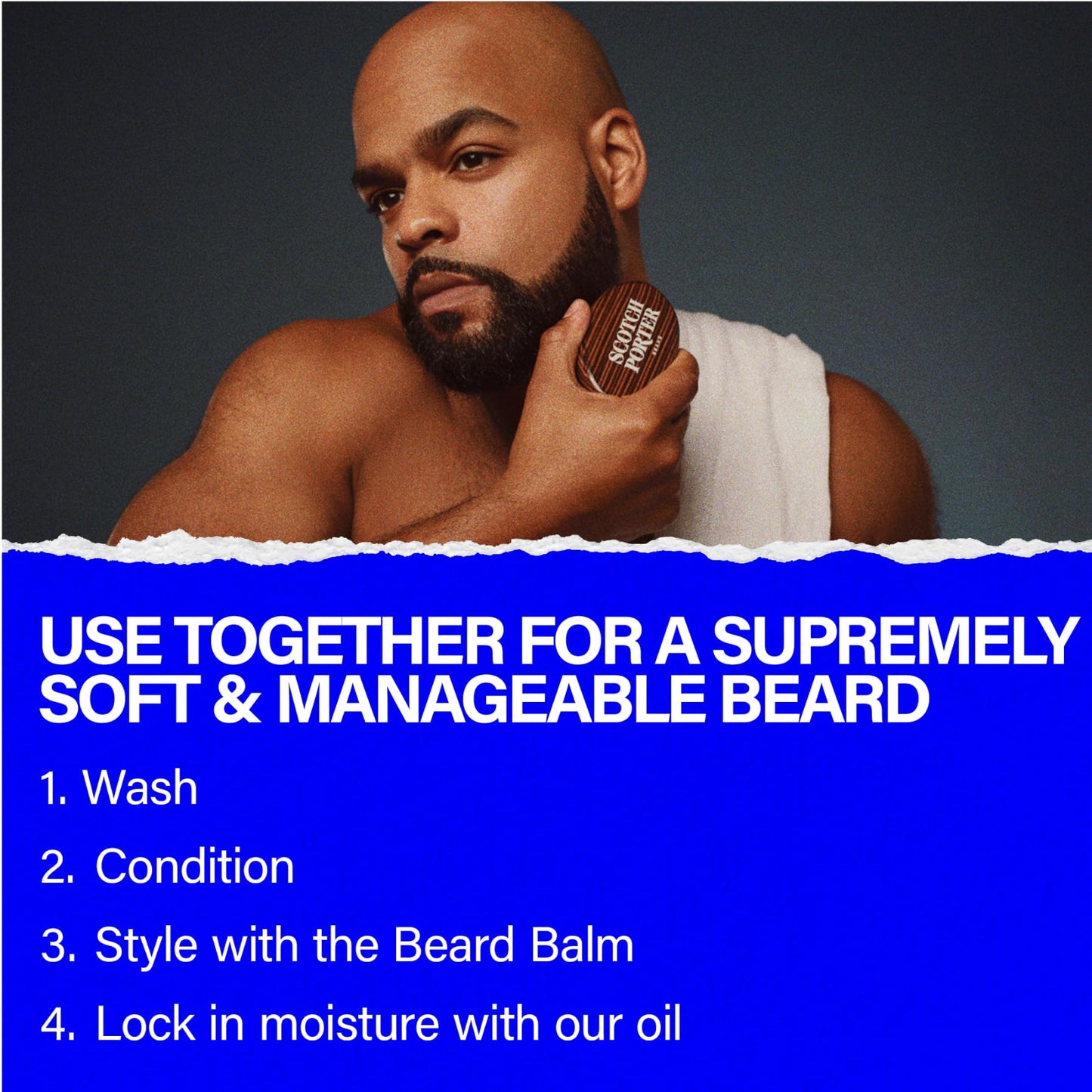 SCOTCH PORTER

USE TOGETHER FOR A SUPREMELY SOFT & MANAGEABLE BEARD

1. Wash

2. Condition

3. Style with the Beard Balm

4. Lock in moisture with our oil